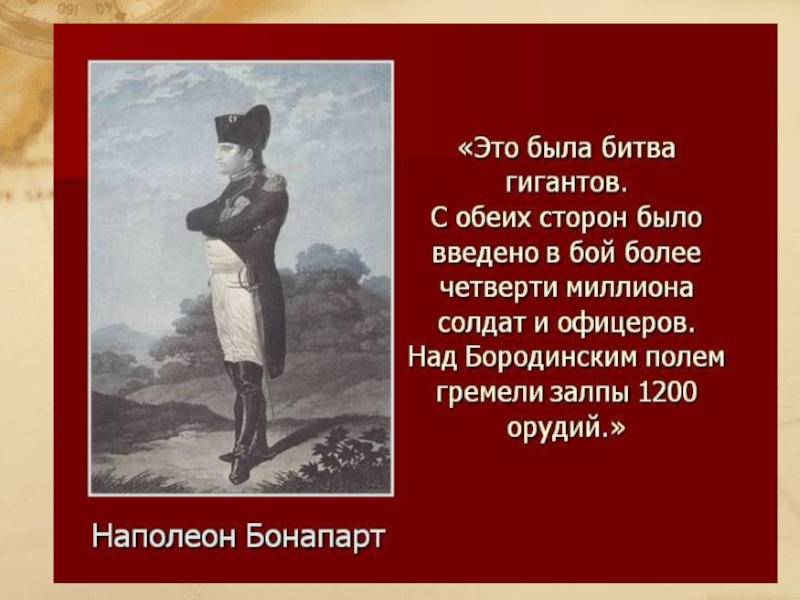 «Это была битва гигантов. С обеих сторон было введено в бой более четверти миллиона солдат и офицеров. Над Бородинским полем гремели залпы 1200 орудий.»

Наполеон Бонапарт